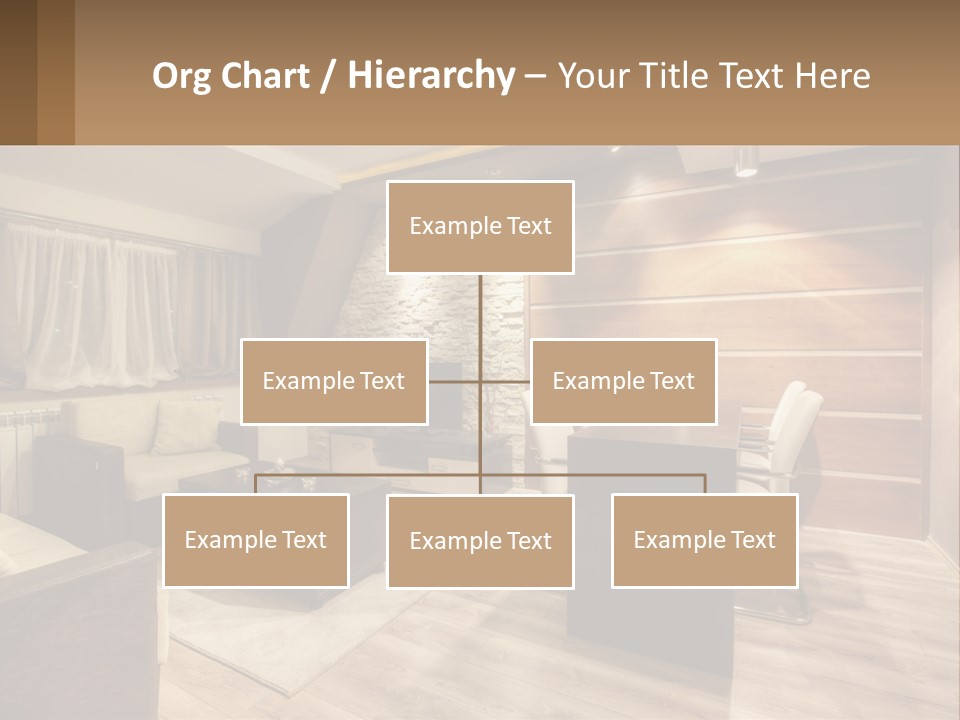 Org Chart / Hierarchy – Your Title Text Here

Example Text

Example Text

Example Text

Example Text

Example Text

Example Text